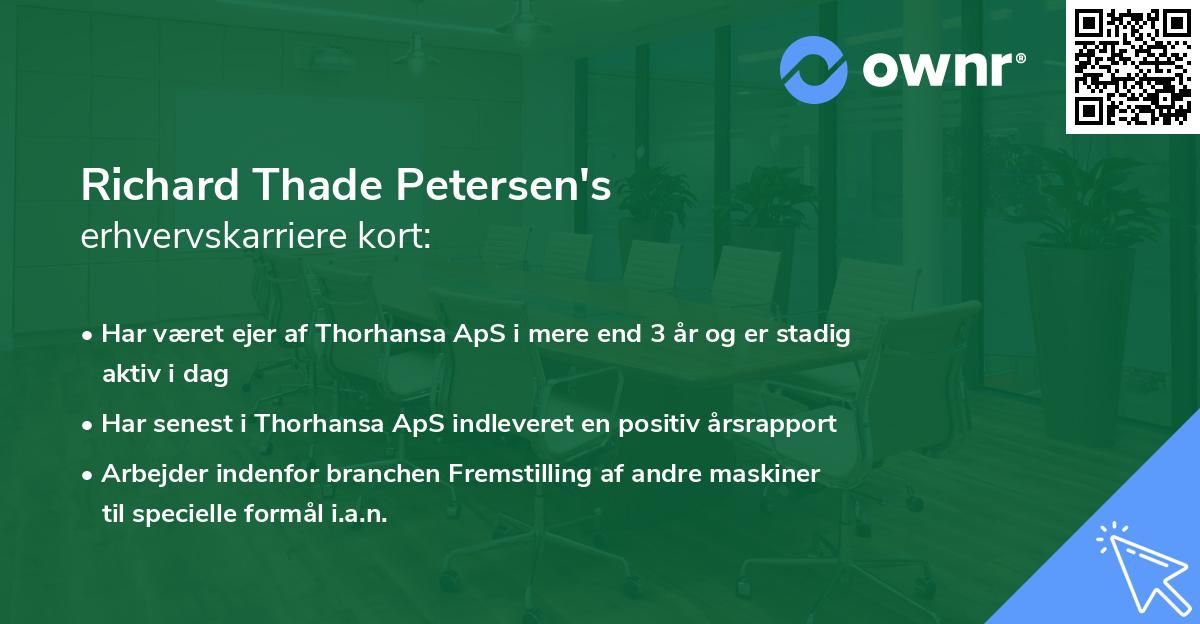 ownr®

Richard Thade Petersen's
erhvervskarriere kort:

• Har været ejer af Thorhansa ApS i mere end 3 år og er stadig aktiv i dag

• Har senest i Thorhansa ApS indleveret en positiv årsrapport

• Arbejder indenfor branchen Fremstilling af andre maskiner til specielle formål i.a.n.